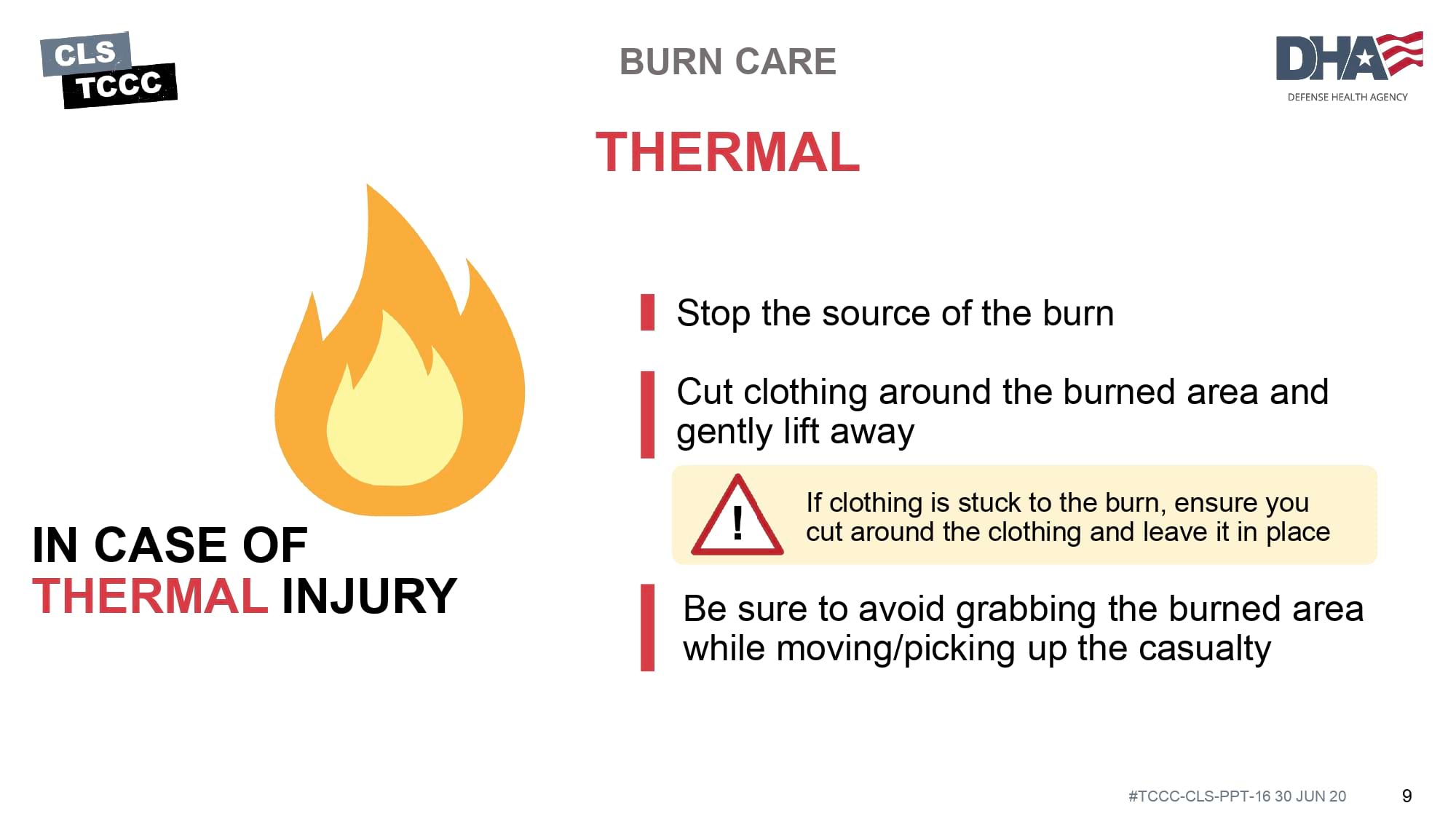 CLS
TCCC

BURN CARE

DHA
DEFENSE HEALTH AGENCY

THERMAL

IN CASE OF THERMAL INJURY

Stop the source of the burn

Cut clothing around the burned area and gently lift away

!

If clothing is stuck to the burn, ensure you cut around the clothing and leave it in place

Be sure to avoid grabbing the burned area while moving/picking up the casualty

#TCCC-CLS-PPT-16 30 JUN 20

9